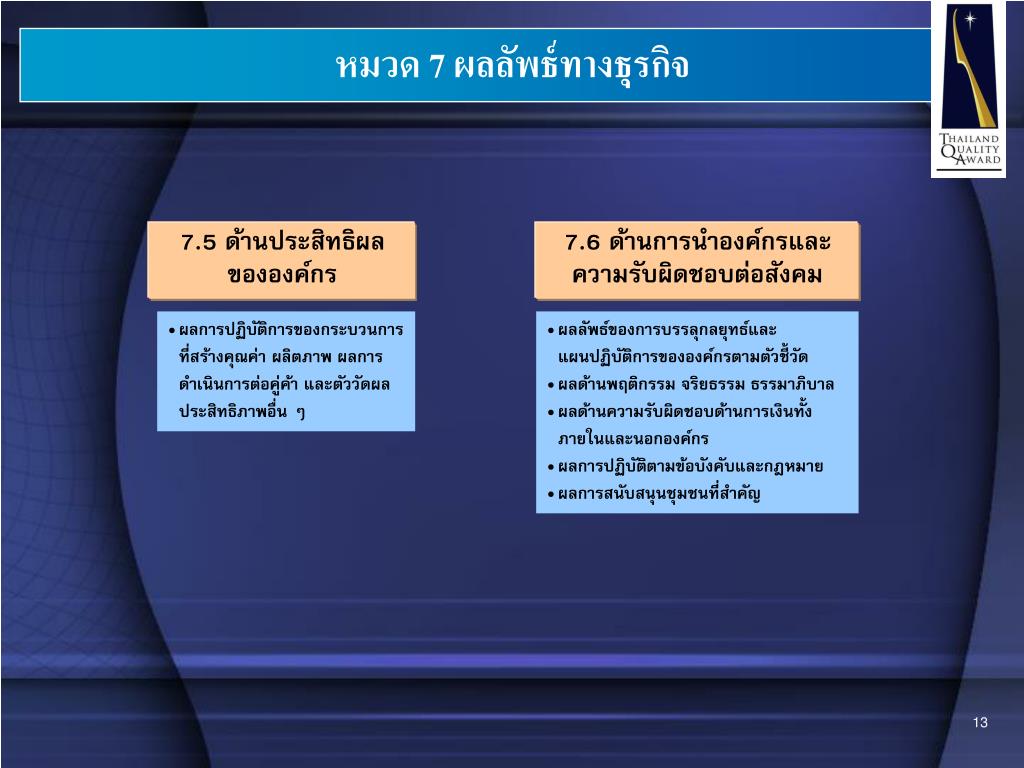 หมวด 7 ผลลัพธ์ทางธุรกิจ

THAILAND QUALITY AWARD

7.5 ด้านประสิทธิผลขององค์กร

• ผลการปฏิบัติการของกระบวนการที่สร้างคุณค่า ผลิตภาพ ผลการดำเนินการต่อคู่ค้า และตัววัดผลประสิทธิภาพอื่น ๆ

7.6 ด้านการนำองค์กรและความรับผิดชอบต่อสังคม

• ผลลัพธ์ของการบรรลุกลยุทธ์และแผนปฏิบัติการขององค์กรตามตัวชี้วัด
• ผลด้านพฤติกรรม จริยธรรม ธรรมาภิบาล
• ผลด้านความรับผิดชอบด้านการเงินทั้งภายในและนอกองค์กร
• ผลการปฏิบัติตามข้อบังคับและกฎหมาย
• ผลการสนับสนุนชุมชนที่สำคัญ

13